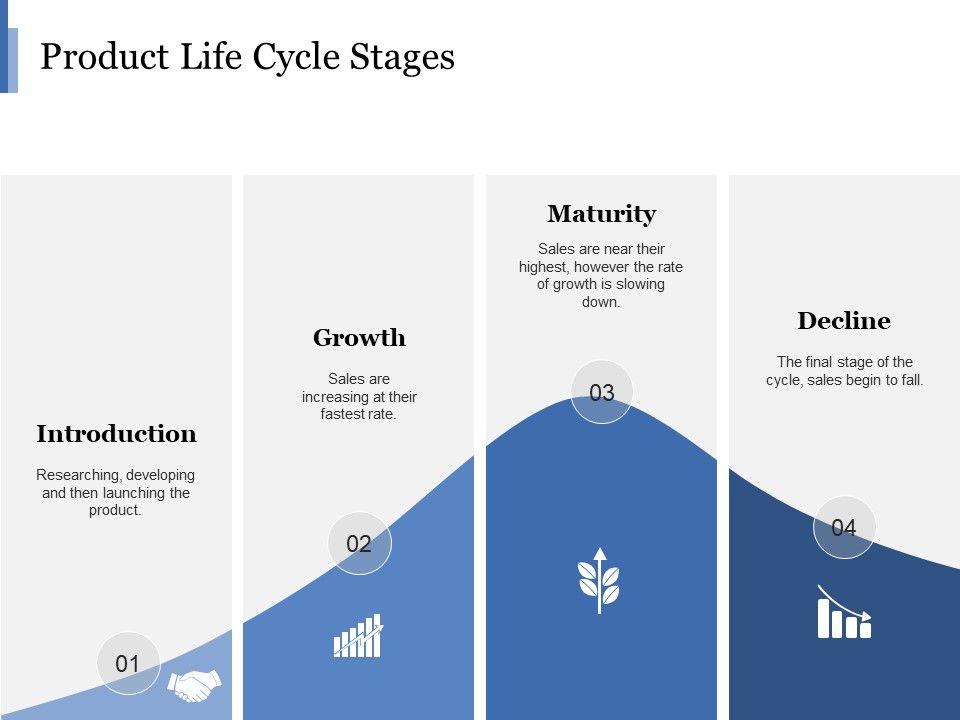 Product Life Cycle Stages

Introduction

Researching, developing and then launching the product.

01

Growth

Sales are increasing at their fastest rate.

02

Maturity

Sales are near their highest, however the rate of growth is slowing down.

03

Decline

The final stage of the cycle, sales begin to fall.

04